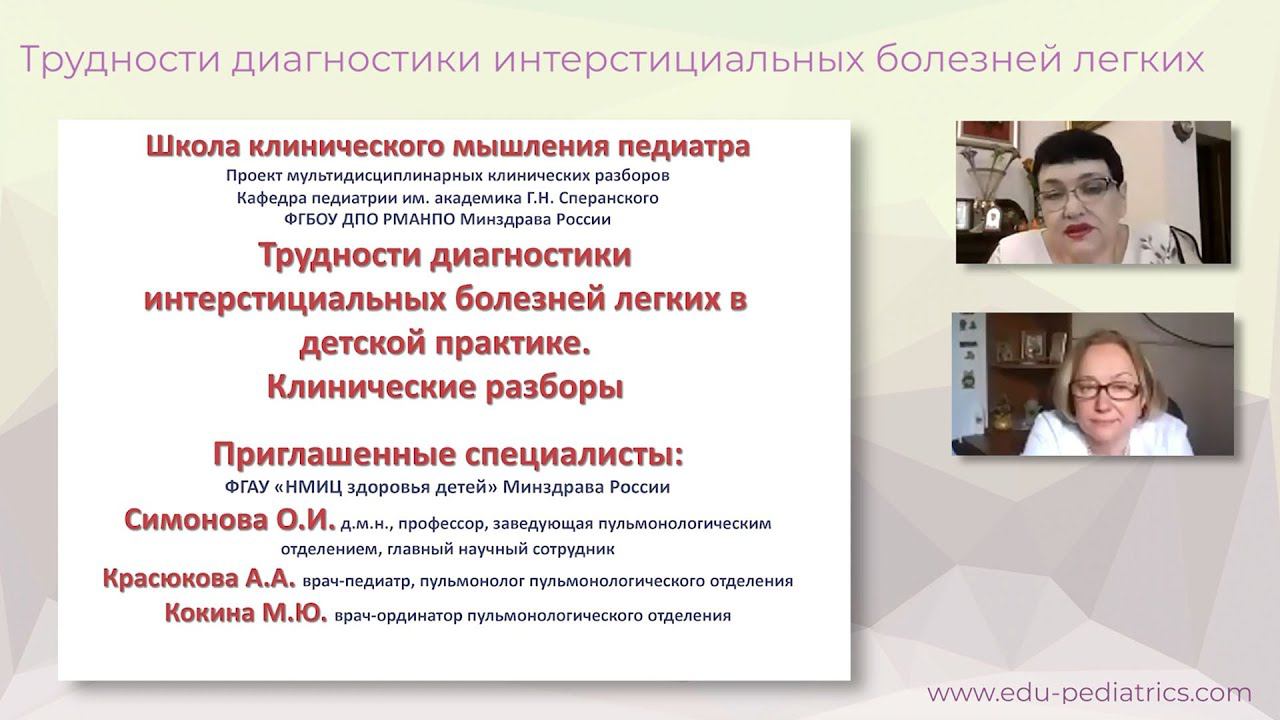 Трудности диагностики интерстициальных болезней легких

Школа клинического мышления педиатра
Проект мультидисциплинарных клинических разборов
Кафедра педиатрии им. академика Г.Н. Сперанского
ФГБОУ ДПО РМАНПО Минздрава России

Трудности диагностики интерстициальных болезней легких в детской практике.
Клинические разборы

Приглашенные специалисты:
ФГАУ «НМИЦ здоровья детей» Минздрава России
Симонова О.И. д.м.н., профессор, заведующая пульмонологическим отделением, главный научный сотрудник
Красюкова А.А. врач-педиатр, пульмонолог пульмонологического отделения
Кокина М.Ю. врач-ординатор пульмонологического отделения

www.edu-pediatrics.com